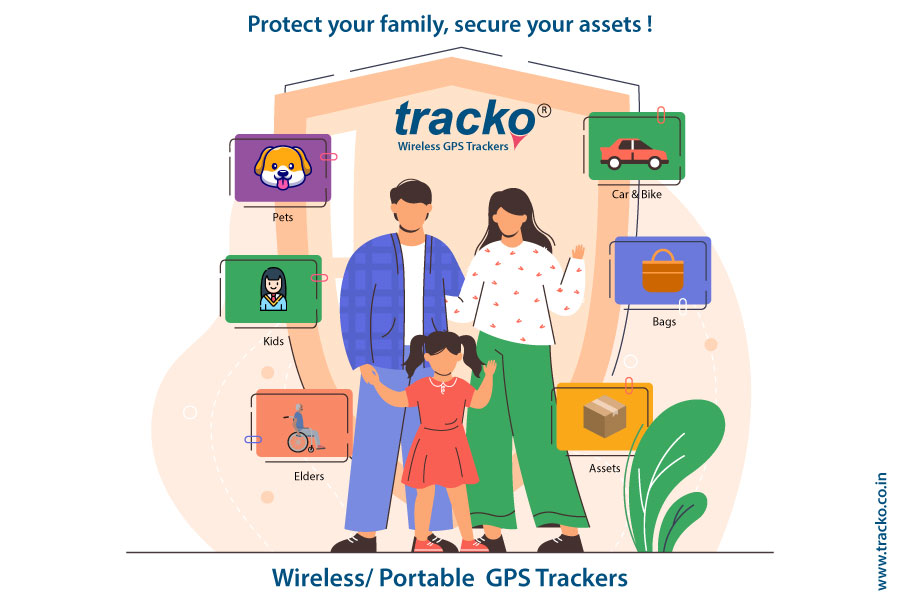 Protect your family, secure your assets !

tracko®
Wireless GPS Trackers

Pets

Kids

Elders

Car & Bike

Bags

Assets

Wireless/ Portable GPS Trackers

www.tracko.co.in